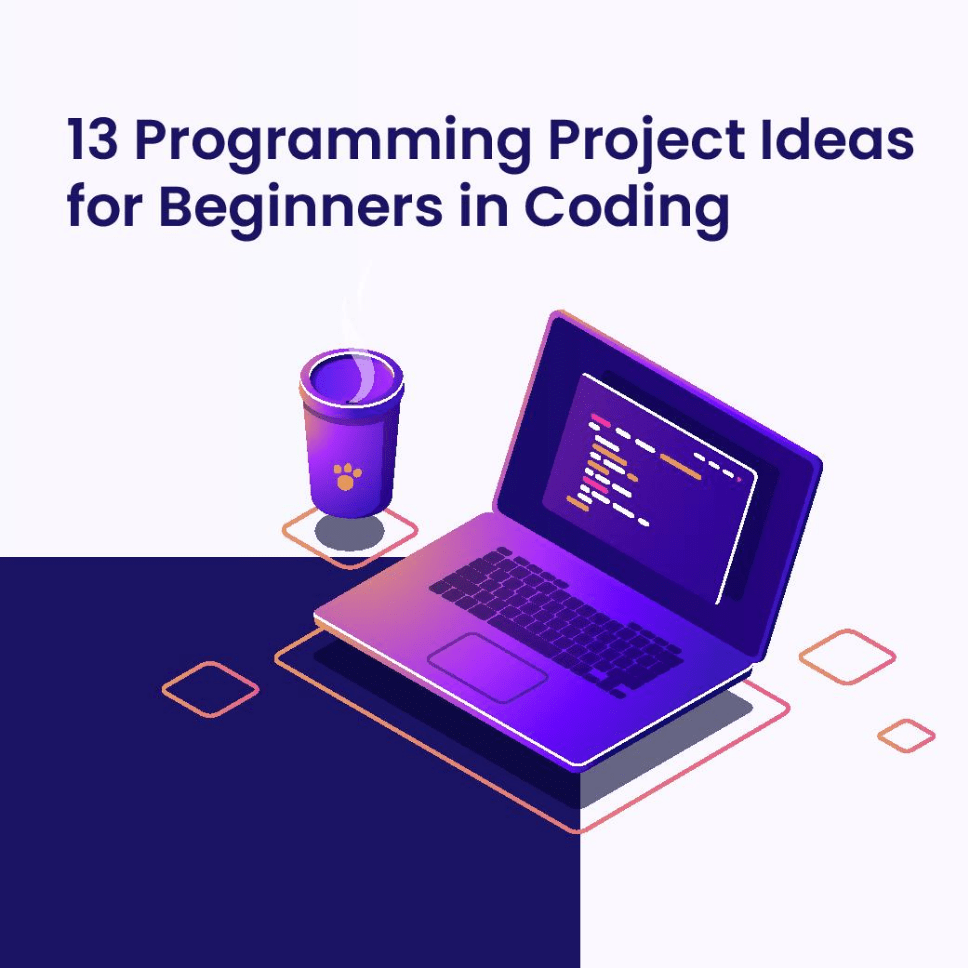 13 Programming Project Ideas for Beginners in Coding